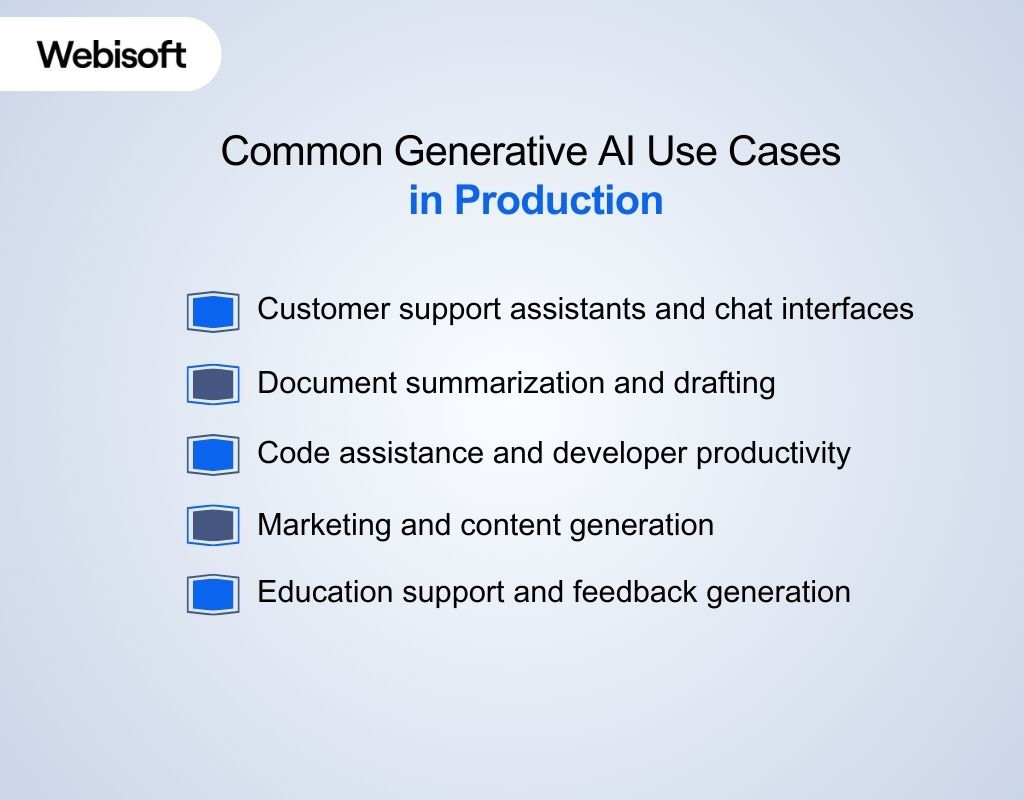 Webisoft

Common Generative AI Use Cases
in Production

Customer support assistants and chat interfaces

Document summarization and drafting

Code assistance and developer productivity

Marketing and content generation

Education support and feedback generation